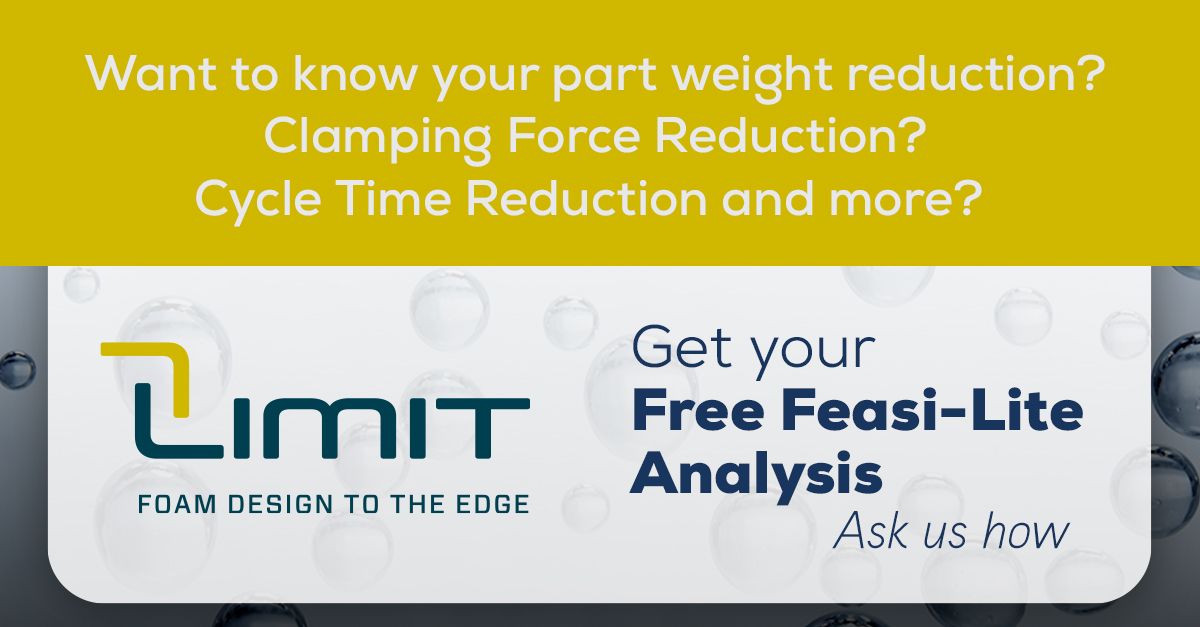 Want to know your part weight reduction?
Clamping Force Reduction?
Cycle Time Reduction and more?

LIMIT
FOAM DESIGN TO THE EDGE

Get your
Free Feasi-Lite Analysis
Ask us how